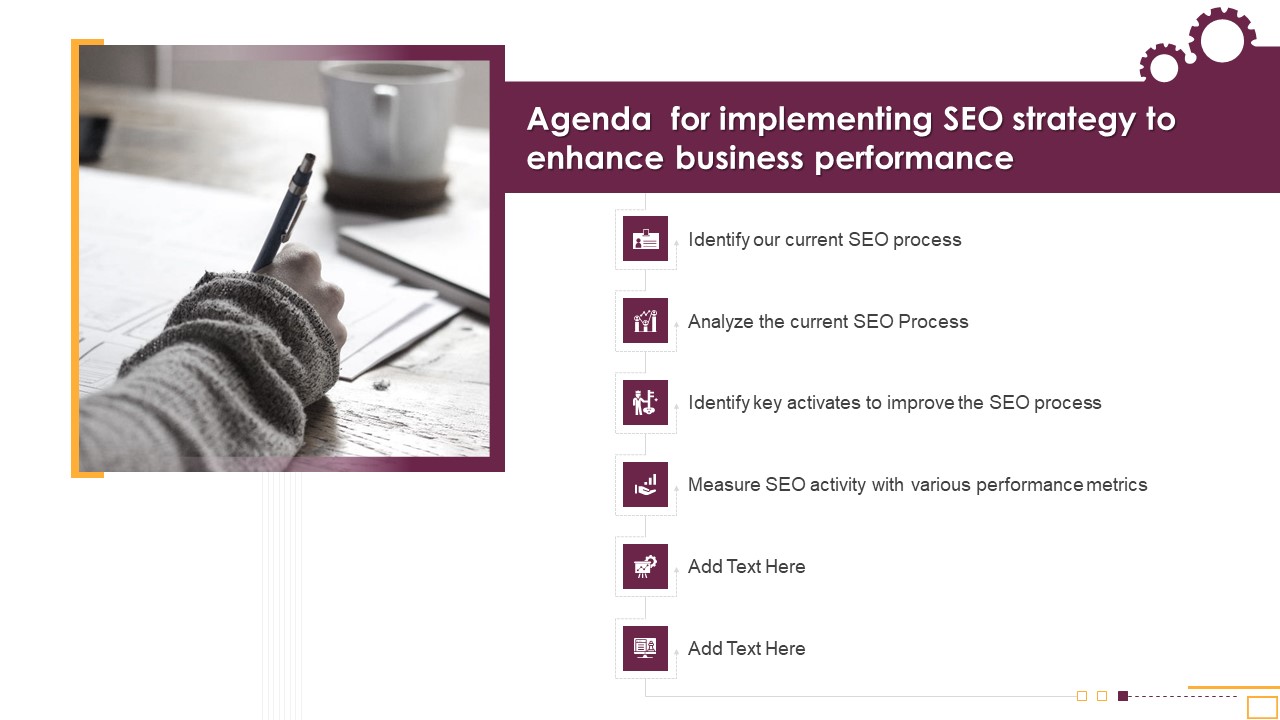 Agenda for implementing SEO strategy to enhance business performance

Identify our current SEO process

Analyze the current SEO Process

Identify key activates to improve the SEO process

Measure SEO activity with various performance metrics

Add Text Here

Add Text Here